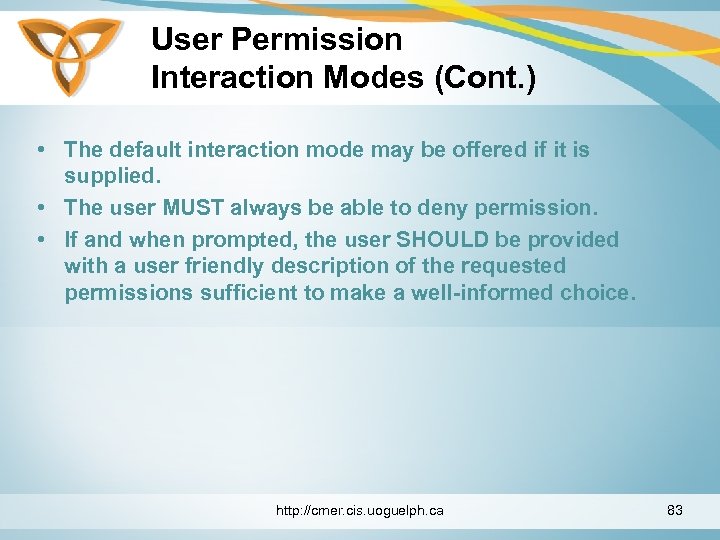 User Permission Interaction Modes (Cont.)

• The default interaction mode may be offered if it is supplied.
• The user MUST always be able to deny permission.
• If and when prompted, the user SHOULD be provided with a user friendly description of the requested permissions sufficient to make a well-informed choice.

http://cmer.cis.uoguelph.ca

83